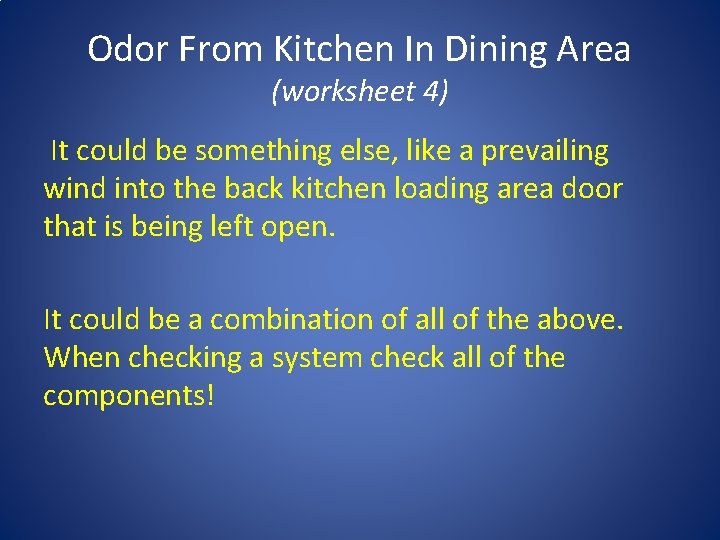 Odor From Kitchen In Dining Area
(worksheet 4)

It could be something else, like a prevailing wind into the back kitchen loading area door that is being left open.

It could be a combination of all of the above. When checking a system check all of the components!